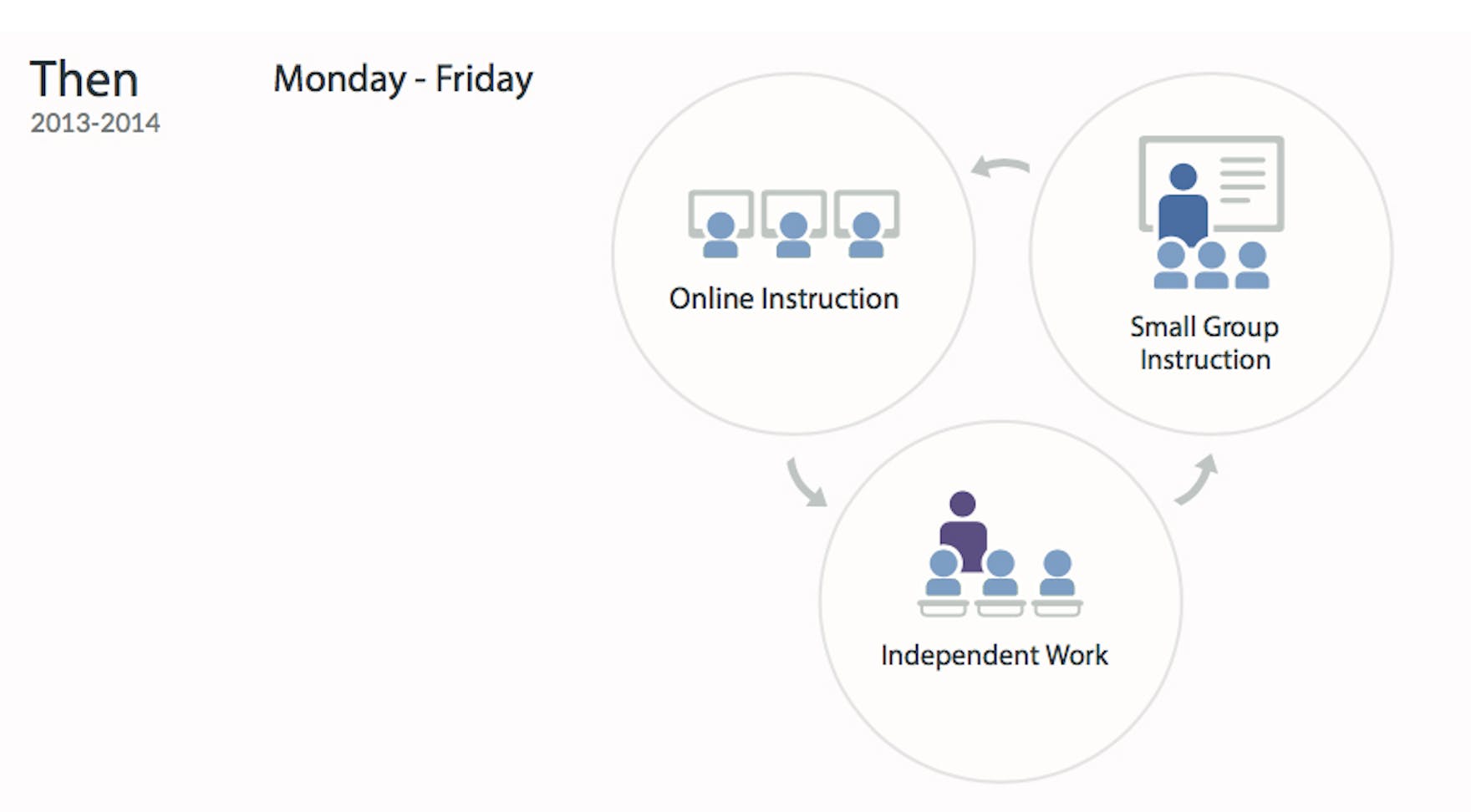 Then
2013-2014

Monday - Friday

Online Instruction

Small Group Instruction

Independent Work